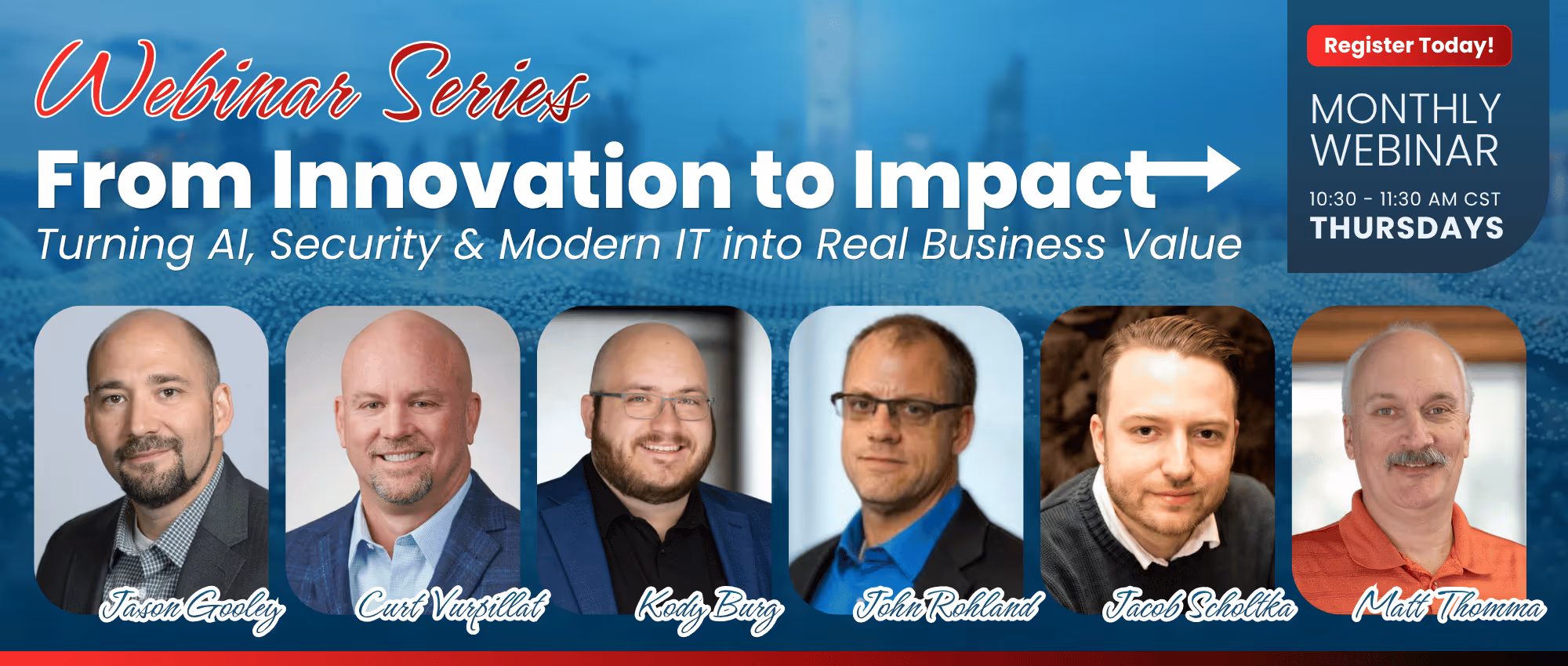 Webinar Series
From Innovation to Impact
Turning AI, Security & Modern IT into Real Business Value

Register Today!
MONTHLY WEBINAR
10:30 - 11:30 AM CST
THURSDAYS

Jason Gooley
Curt Vurpillat
Kody Burg
John Rohland
Jacob Scholtka
Matt Thomma